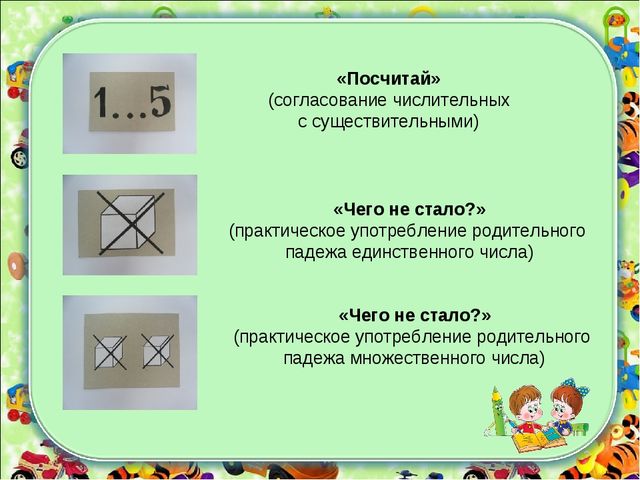 1…5

«Посчитай»
(согласование числительных с существительными)

«Чего не стало?»
(практическое употребление родительного падежа единственного числа)

«Чего не стало?»
(практическое употребление родительного падежа множественного числа)